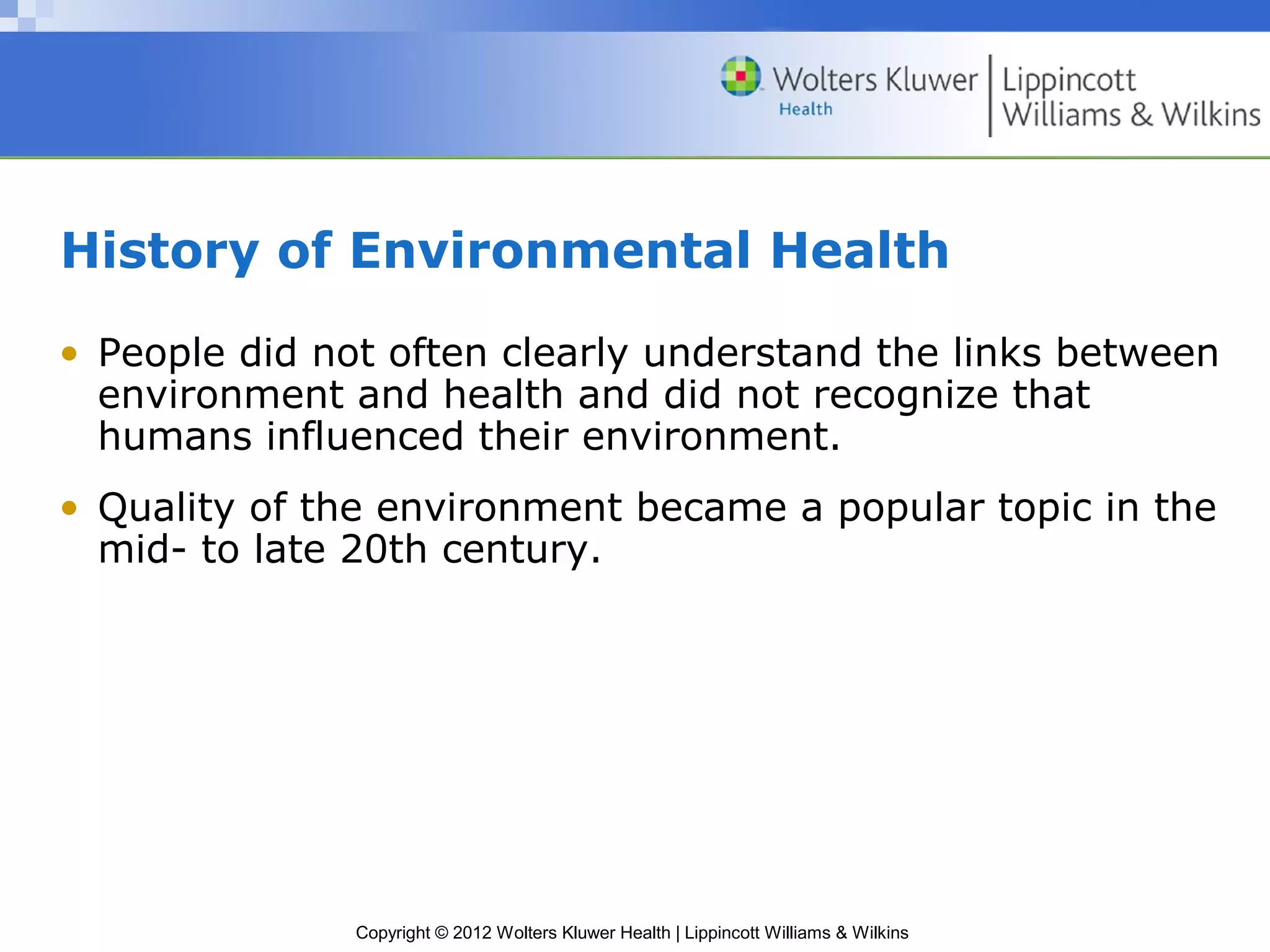 Wolters Kluwer Health | Lippincott Williams & Wilkins

History of Environmental Health

• People did not often clearly understand the links between environment and health and did not recognize that humans influenced their environment.

• Quality of the environment became a popular topic in the mid- to late 20th century.

Copyright © 2012 Wolters Kluwer Health | Lippincott Williams & Wilkins